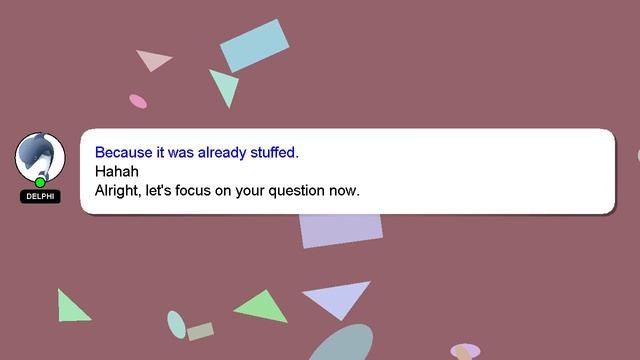 DELPHI

Because it was already stuffed.
Hahah
Alright, let's focus on your question now.